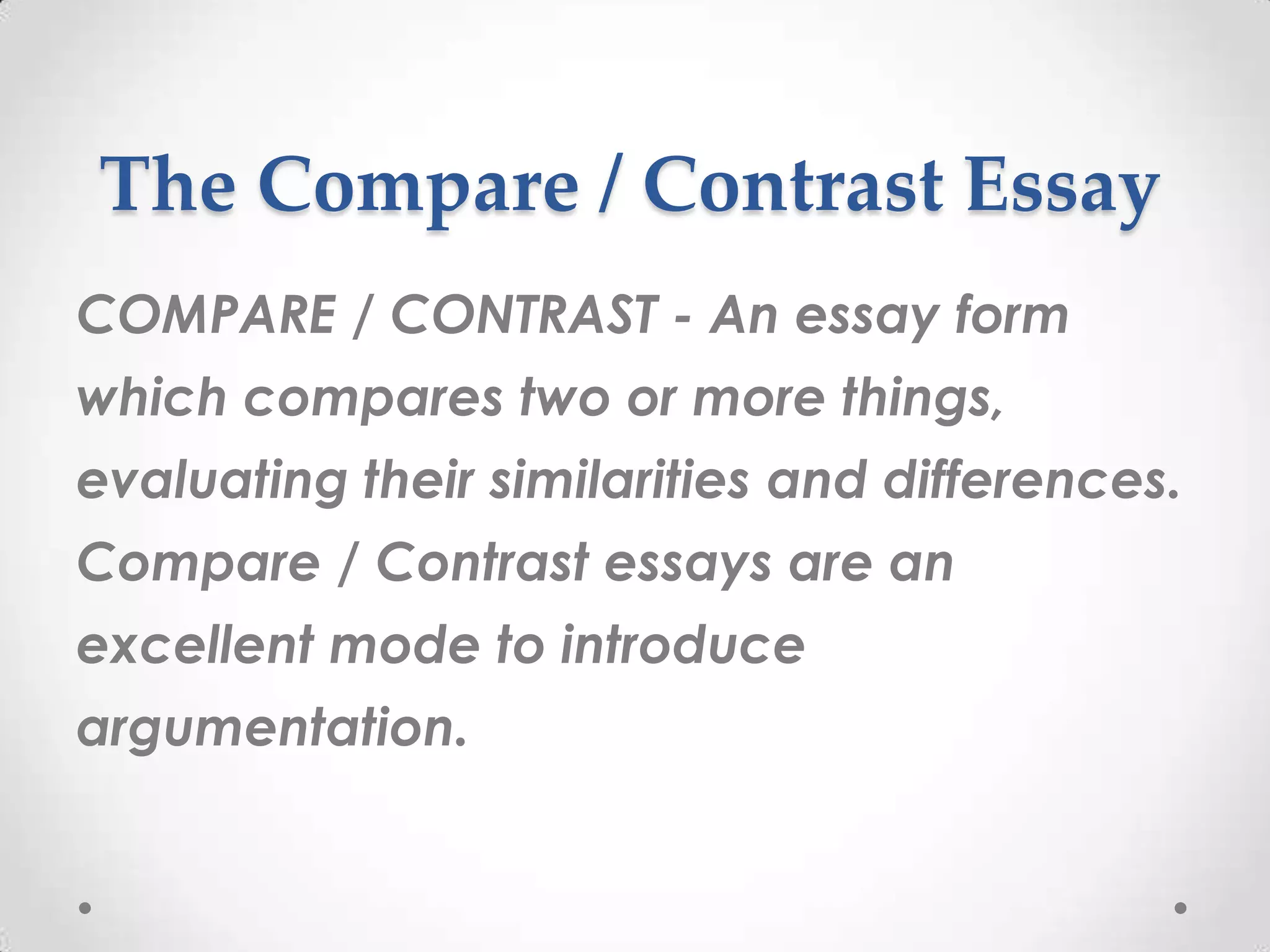 The Compare / Contrast Essay

COMPARE / CONTRAST - An essay form which compares two or more things, evaluating their similarities and differences. Compare / Contrast essays are an excellent mode to introduce argumentation.